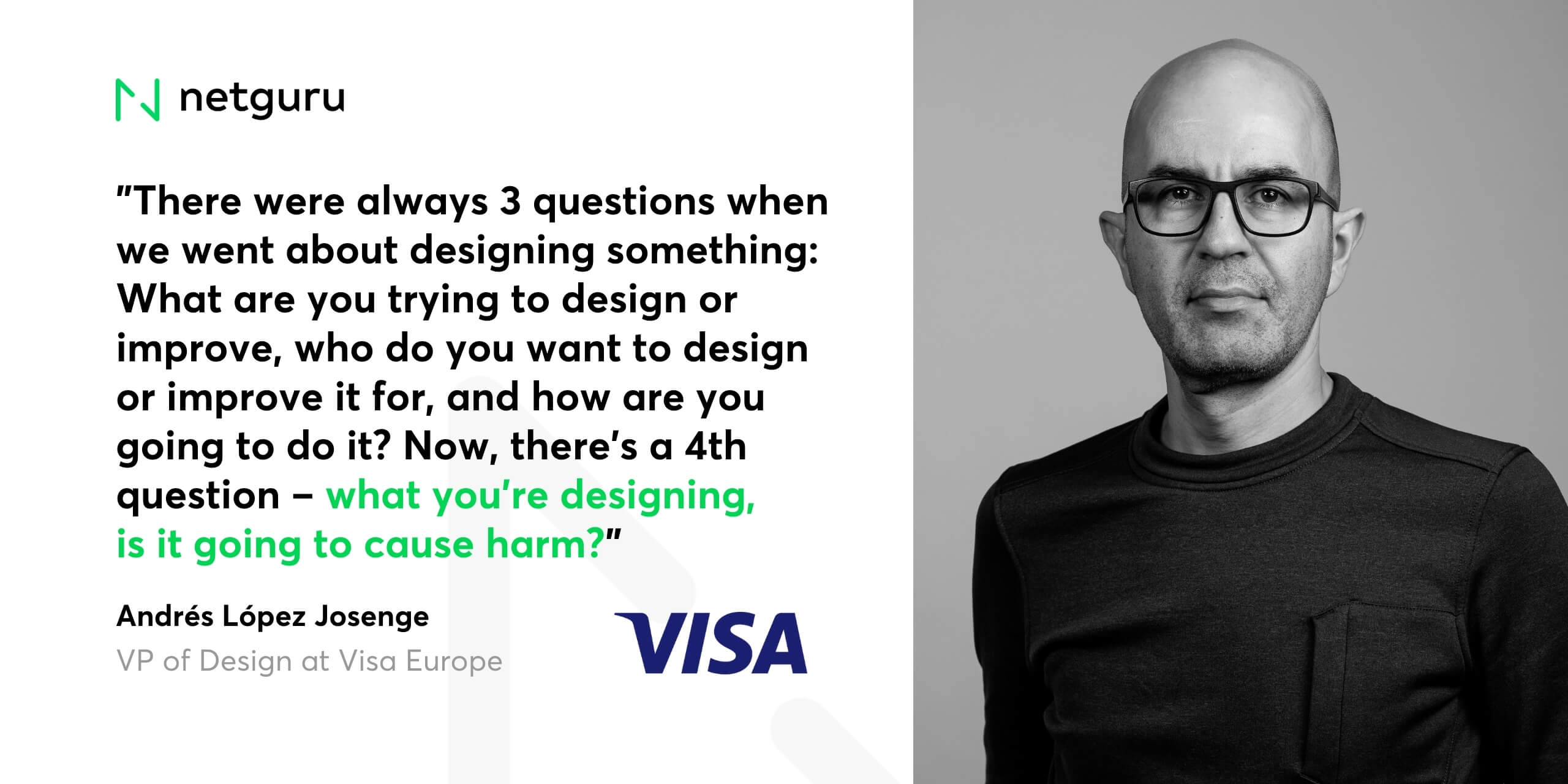 netguru

"There were always 3 questions when we went about designing something: What are you trying to design or improve, who do you want to design or improve it for, and how are you going to do it? Now, there's a 4th question – what you're designing, is it going to cause harm?"

Andrés López Josenge
VP of Design at Visa Europe

VISA